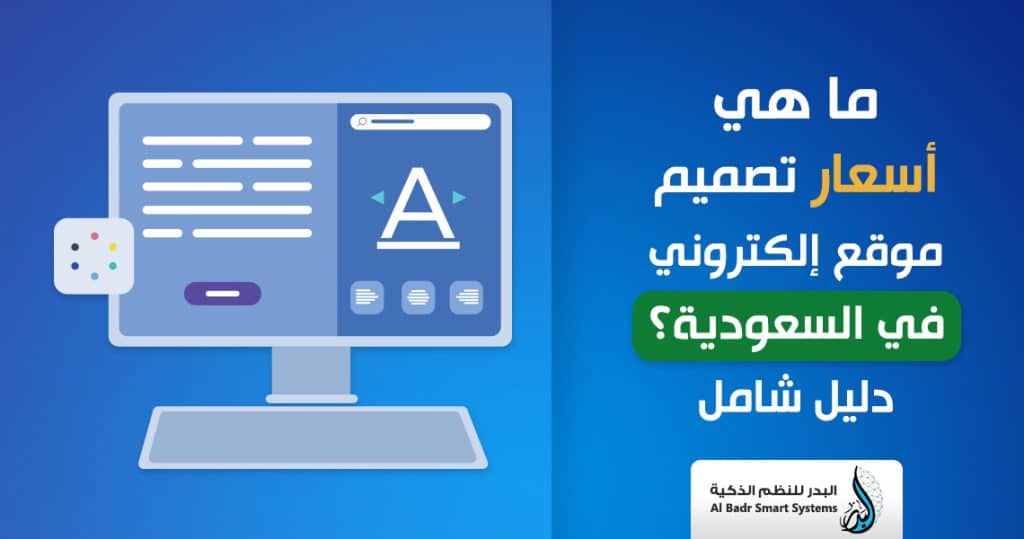 A

ما هي
أسعار تصميم
موقع إلكتروني
في السعودية؟
دليل شامل

البدر للنظم الذكية
Al Badr Smart Systems